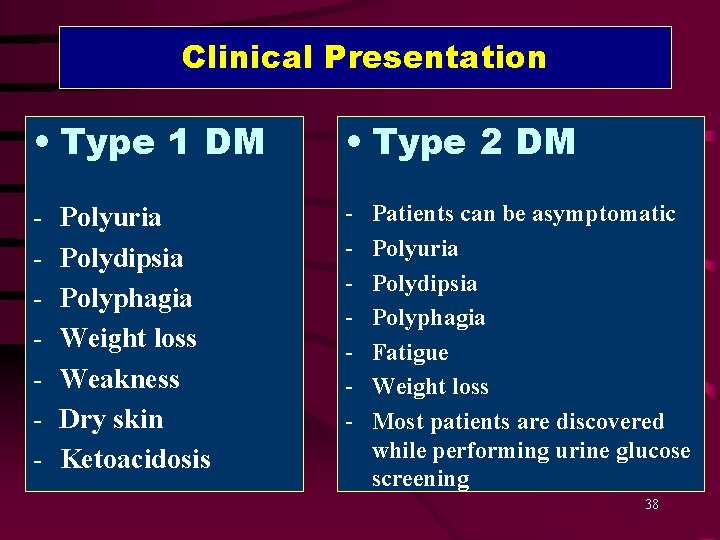 Clinical Presentation

• Type 1 DM

- Polyuria
- Polydipsia
- Polyphagia
- Weight loss
- Weakness
- Dry skin
- Ketoacidosis

• Type 2 DM

- Patients can be asymptomatic
- Polyuria
- Polydipsia
- Polyphagia
- Fatigue
- Weight loss
- Most patients are discovered while performing urine glucose screening

38